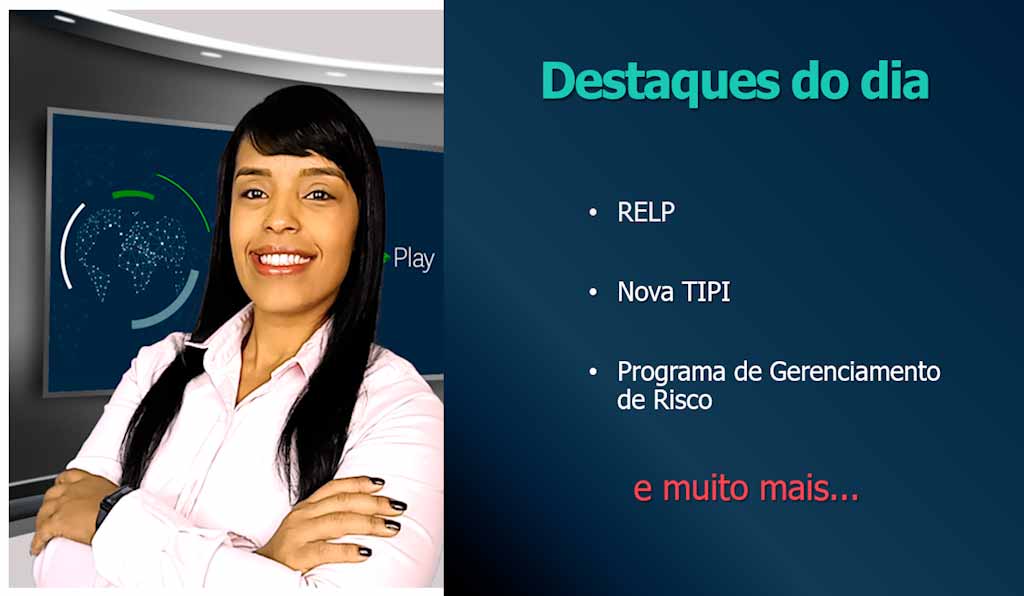 Play

Destaques do dia

• RELP

• Nova TIPI

• Programa de Gerenciamento de Risco

e muito mais...